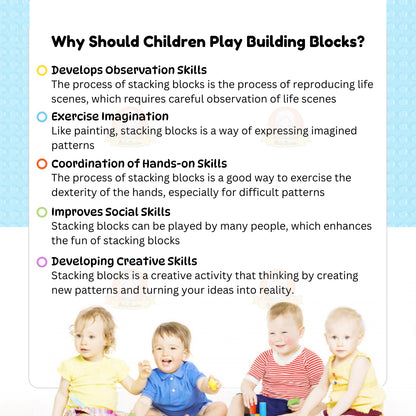 Why Should Children Play Building Blocks?

Develops Observation Skills
The process of stacking blocks is the process of reproducing life scenes, which requires careful observation of life scenes

Exercise Imagination
Like painting, stacking blocks is a way of expressing imagined patterns

Coordination of Hands-on Skills
The process of stacking blocks is a good way to exercise the dexterity of the hands, especially for difficult patterns

Improves Social Skills
Stacking blocks can be played by many people, which enhances the fun of stacking blocks

Developing Creative Skills
Stacking blocks is a creative activity that thinking by creating new patterns and turning your ideas into reality.